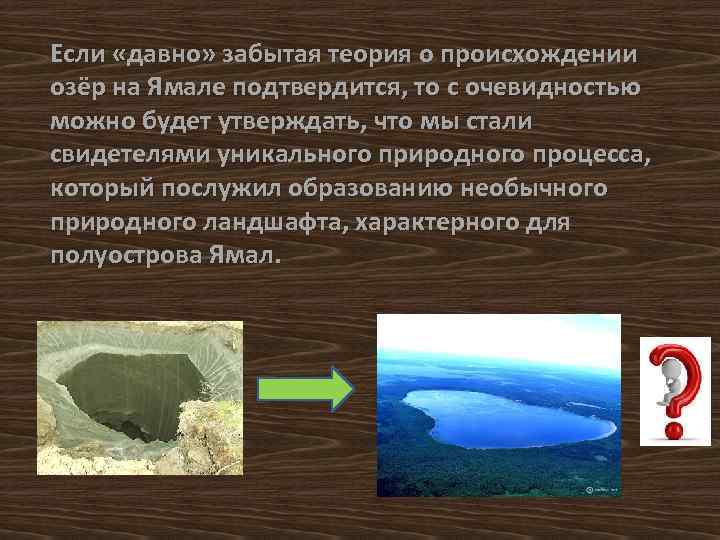 Если «давно» забытая теория о происхождении озёр на Ямале подтвердится, то с очевидностью можно будет утверждать, что мы стали свидетелями уникального природного процесса, который послужил образованию необычного природного ландшафта, характерного для полуострова Ямал.